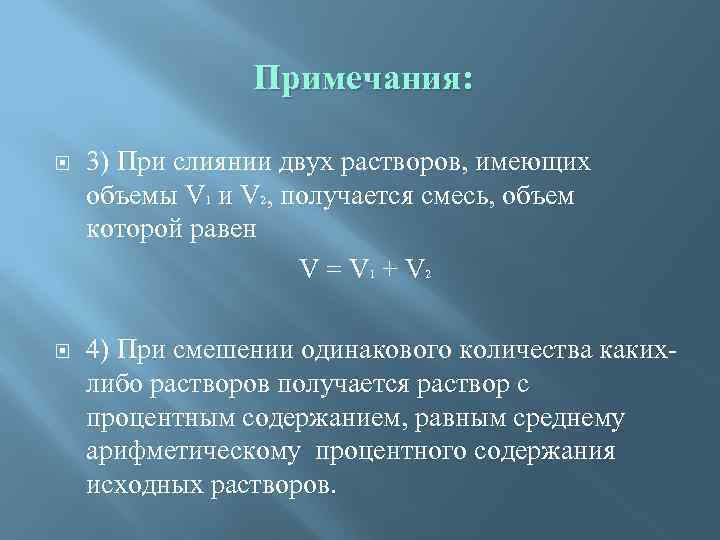 Примечания:

3) При слиянии двух растворов, имеющих объемы $V_1$ и $V_2$, получается смесь, объем которой равен

$V = V_1 + V_2$

4) При смешении одинакового количества каких-либо растворов получается раствор с процентным содержанием, равным среднему арифметическому процентного содержания исходных растворов.